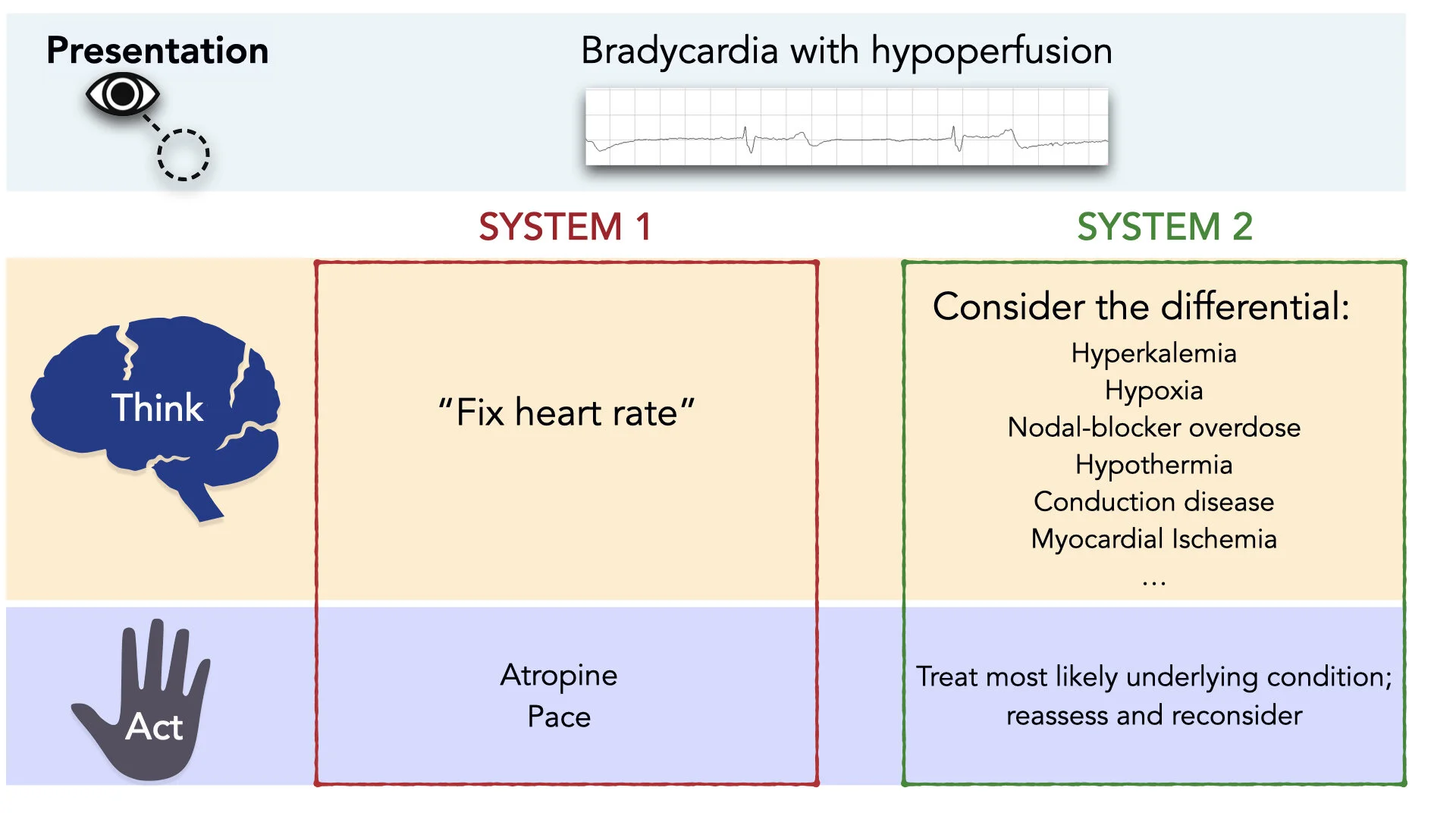 Presentation

Bradycardia with hypoperfusion

SYSTEM 1

SYSTEM 2

Think

"Fix heart rate"

Consider the differential:
Hyperkalemia
Hypoxia
Nodal-blocker overdose
Hypothermia
Conduction disease
Myocardial Ischemia
...

Act

Atropine
Pace

Treat most likely underlying condition; reassess and reconsider